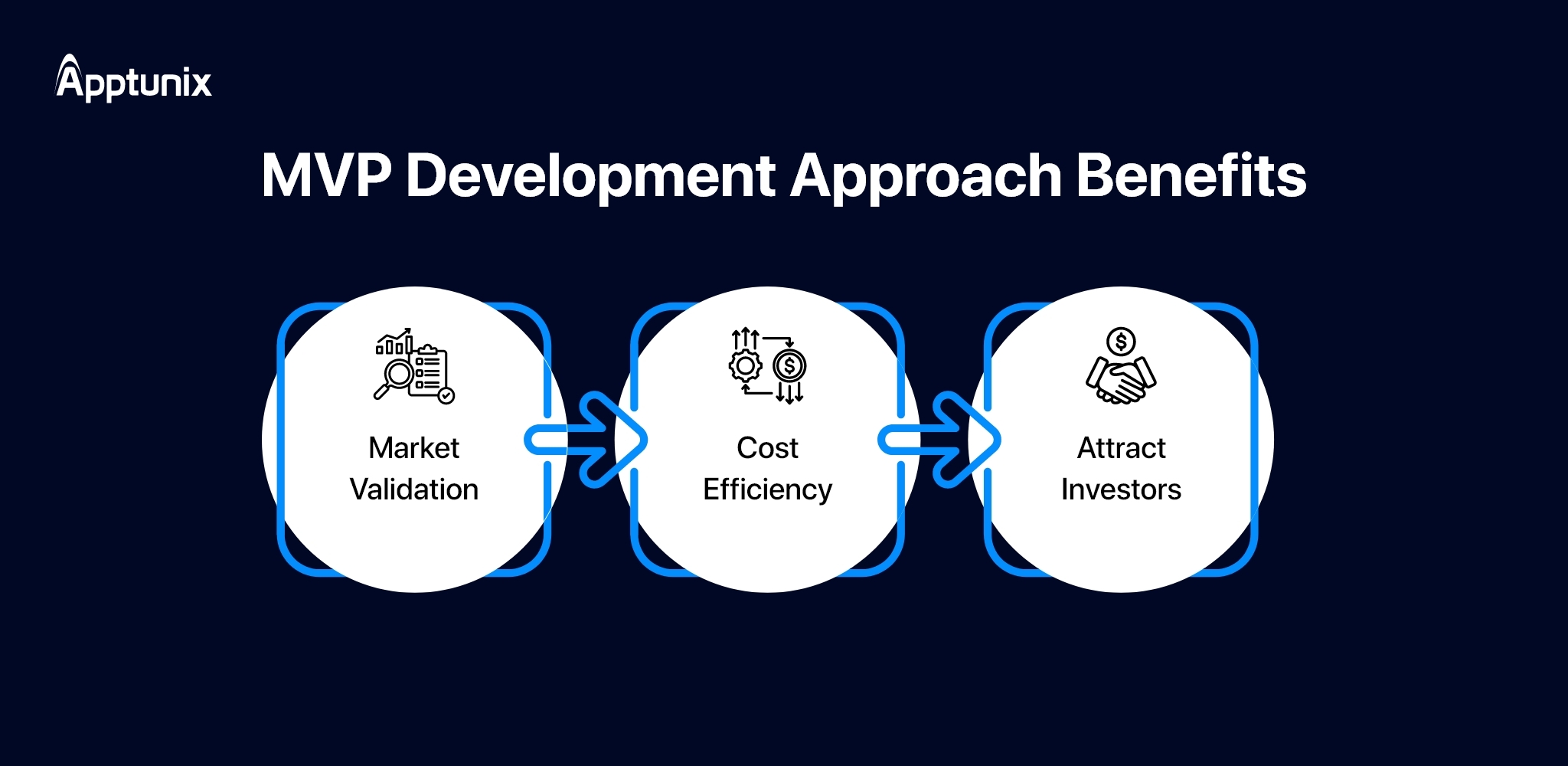 Apptunix

MVP Development Approach Benefits

Market Validation

Cost Efficiency

Attract Investors